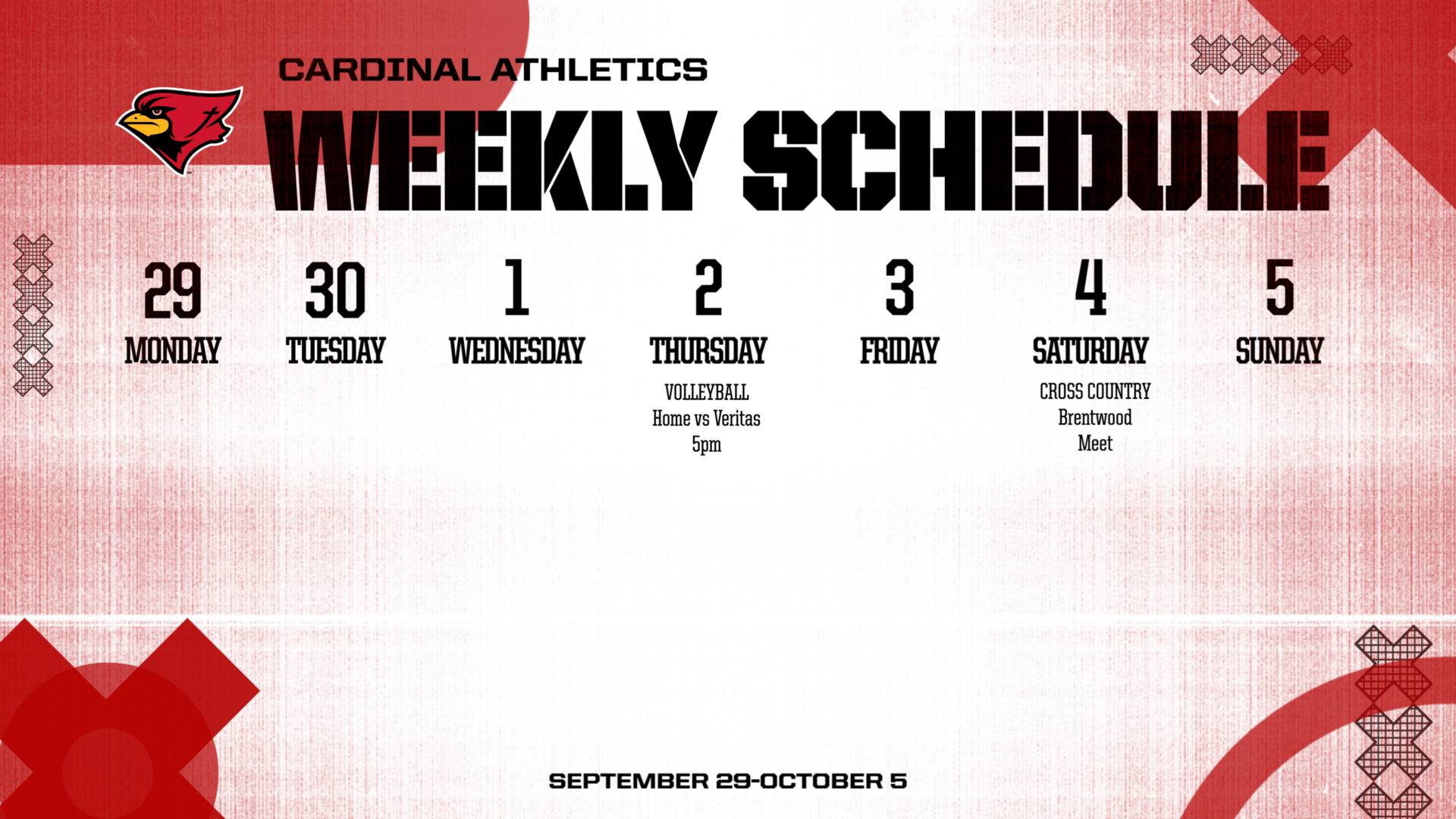 CARDINAL ATHLETICS

WEEKLY SCHEDULE

29
MONDAY

30
TUESDAY

1
WEDNESDAY

2
THURSDAY
VOLLEYBALL
Home vs Veritas
5pm

3
FRIDAY

4
SATURDAY
CROSS COUNTRY
Brentwood
Meet

5
SUNDAY

SEPTEMBER 29-OCTOBER 5